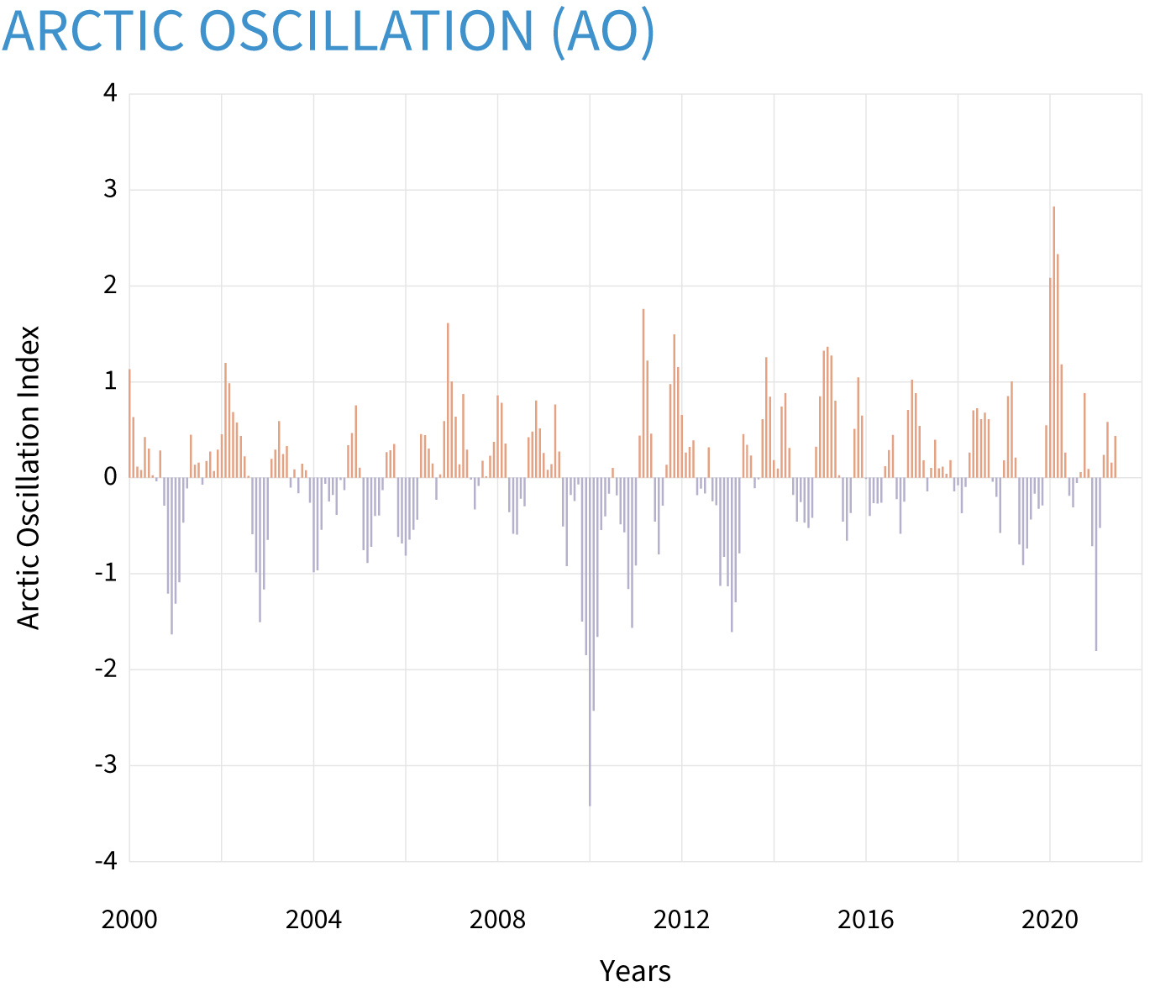 ARCTIC OSCILLATION (AO)

Arctic Oscillation Index

4
3
2
1
0
-1
-2
-3
-4

2000
2004
2008
2012
2016
2020

Years